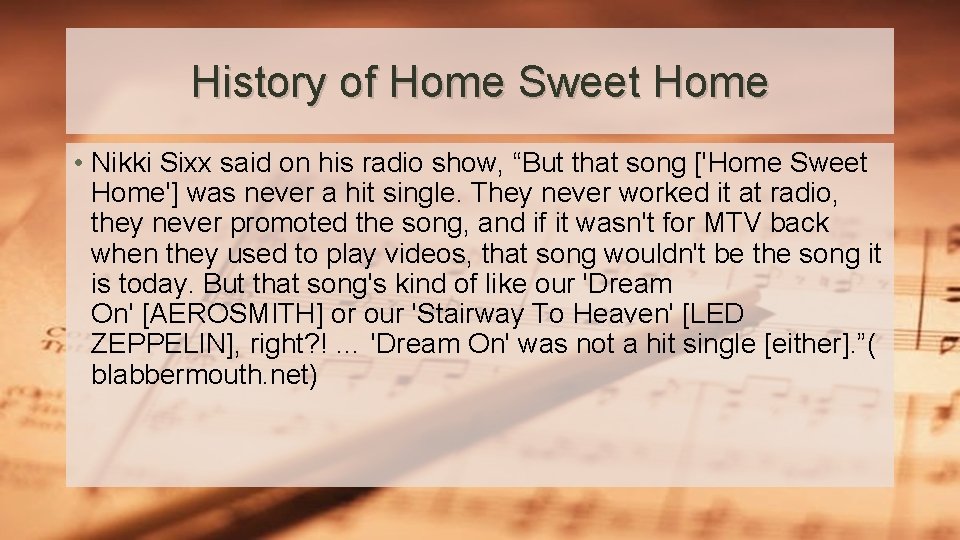 History of Home Sweet Home

• Nikki Sixx said on his radio show, “But that song ['Home Sweet Home'] was never a hit single. They never worked it at radio, they never promoted the song, and if it wasn't for MTV back when they used to play videos, that song wouldn't be the song it is today. But that song's kind of like our 'Dream On' [AEROSMITH] or our 'Stairway To Heaven' [LED ZEPPELIN], right?! ... 'Dream On' was not a hit single [either].”( blabbermouth.net)